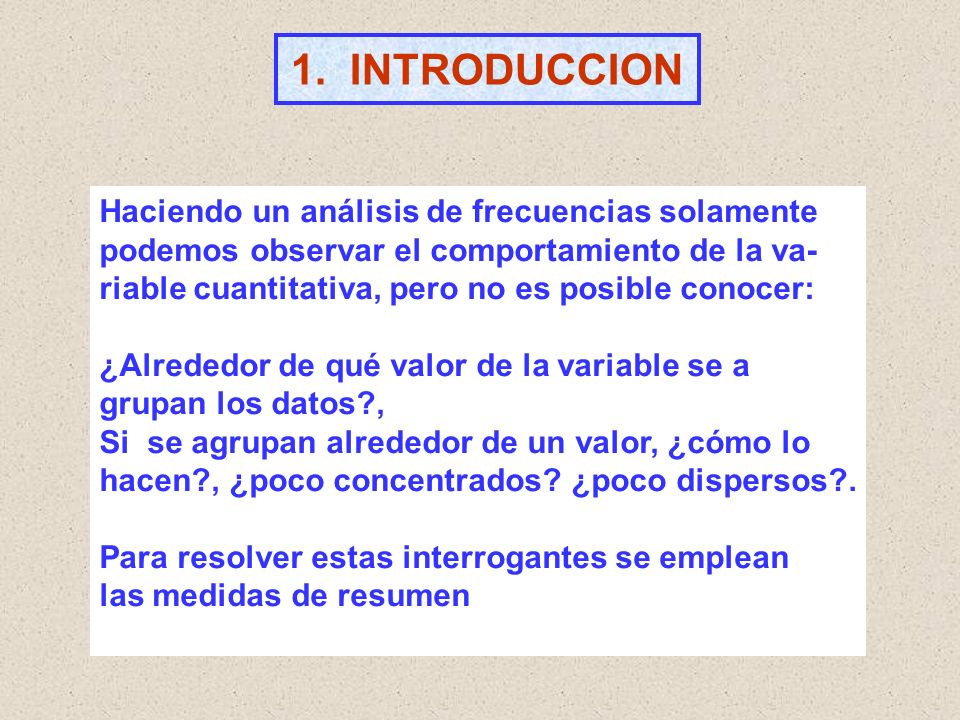 1. INTRODUCCION

Haciendo un análisis de frecuencias solamente podemos observar el comportamiento de la variable cuantitativa, pero no es posible conocer:

¿Alrededor de qué valor de la variable se a grupan los datos?,
Si se agrupan alrededor de un valor, ¿cómo lo hacen?, ¿poco concentrados? ¿poco dispersos?.

Para resolver estas interrogantes se emplean las medidas de resumen